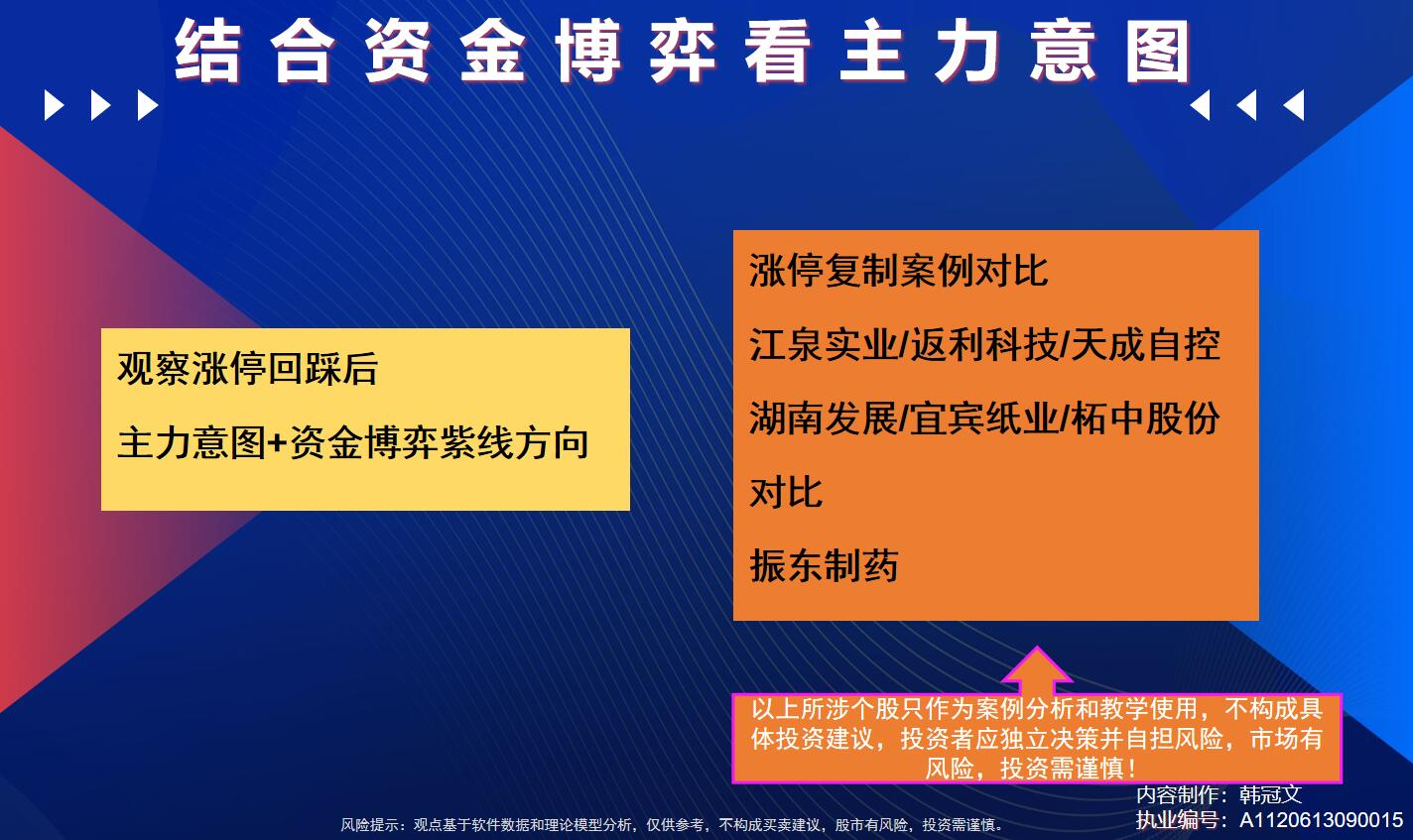 结合资金博弈看主力意图

观察涨停回踩后

主力意图+资金博弈紫线方向

涨停复制案例对比

江泉实业/返利科技/天成自控

湖南发展/宜宾纸业/柘中股份

对比

振东制药

以上所涉个股只作为案例分析和教学使用，不构成具体投资建议，投资者应独立决策并自担风险，市场有风险，投资需谨慎！

内容制作：韩冠文
执业编号：A1120613090015

风险提示：观点基于软件数据和理论模型分析，仅供参考，不构成买卖建议，股市有风险，投资需谨慎。